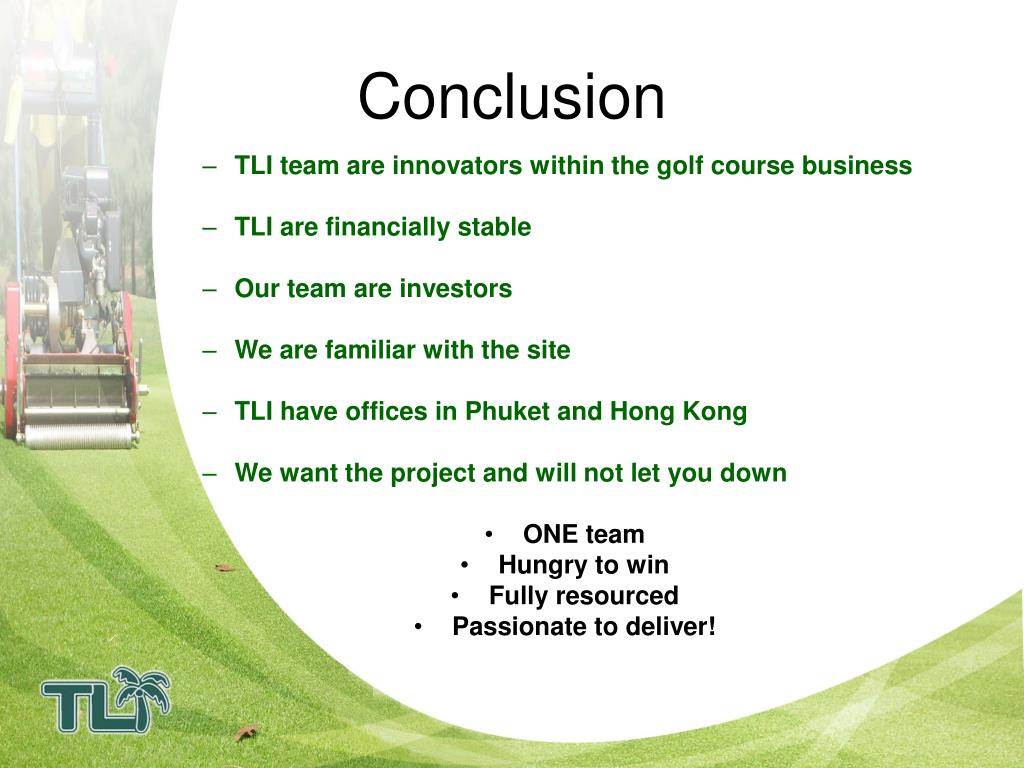 Conclusion

– TLI team are innovators within the golf course business

– TLI are financially stable

– Our team are investors

– We are familiar with the site

– TLI have offices in Phuket and Hong Kong

– We want the project and will not let you down

• ONE team
• Hungry to win
• Fully resourced
• Passionate to deliver!

TLI